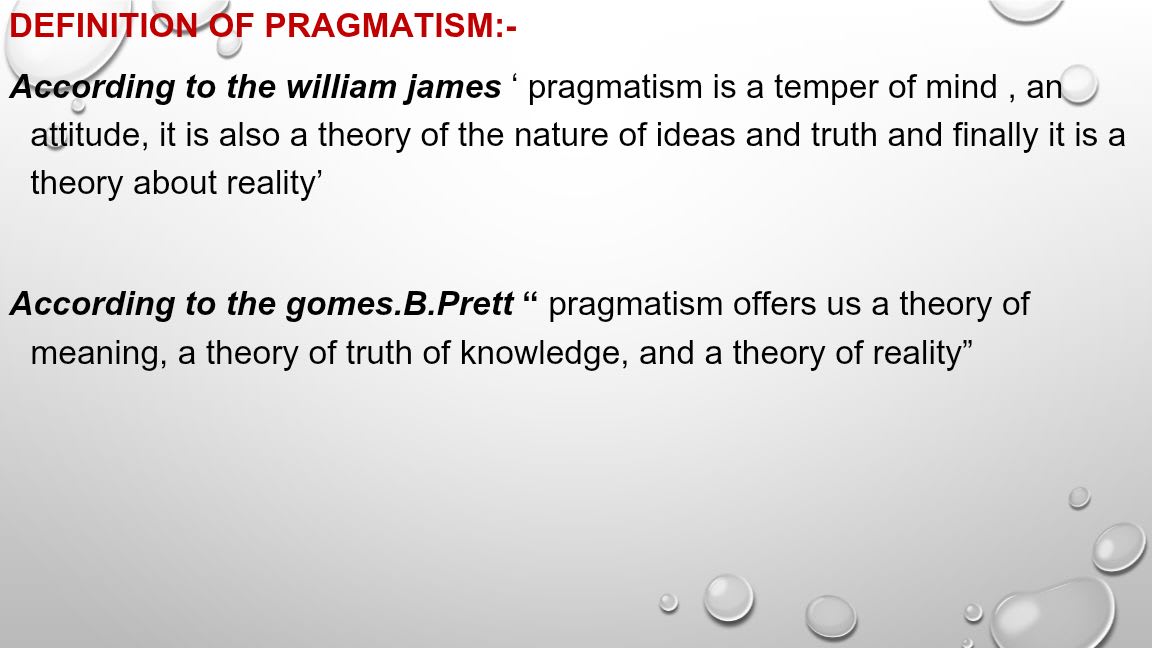 DEFINITION OF PRAGMATISM:-

According to the william james ‘ pragmatism is a temper of mind , an attitude, it is also a theory of the nature of ideas and truth and finally it is a theory about reality’

According to the gomes.B.Prett “ pragmatism offers us a theory of meaning, a theory of truth of knowledge, and a theory of reality”